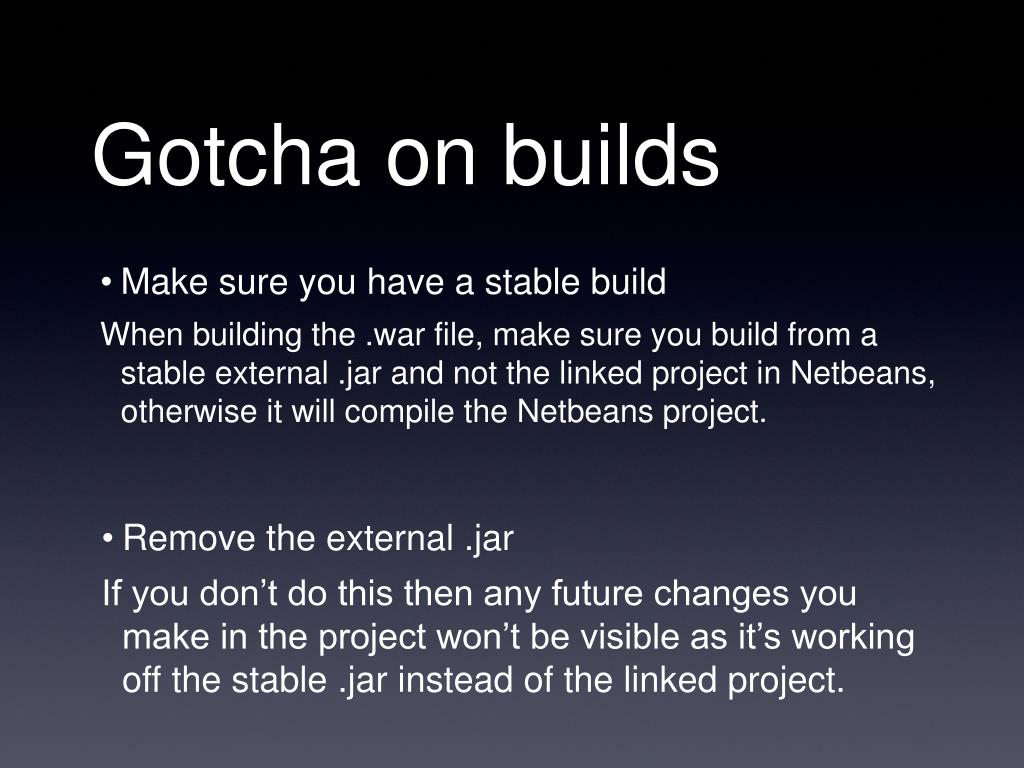 Gotcha on builds

• Make sure you have a stable build

When building the .war file, make sure you build from a stable external .jar and not the linked project in Netbeans, otherwise it will compile the Netbeans project.

• Remove the external .jar

If you don’t do this then any future changes you make in the project won’t be visible as it’s working off the stable .jar instead of the linked project.